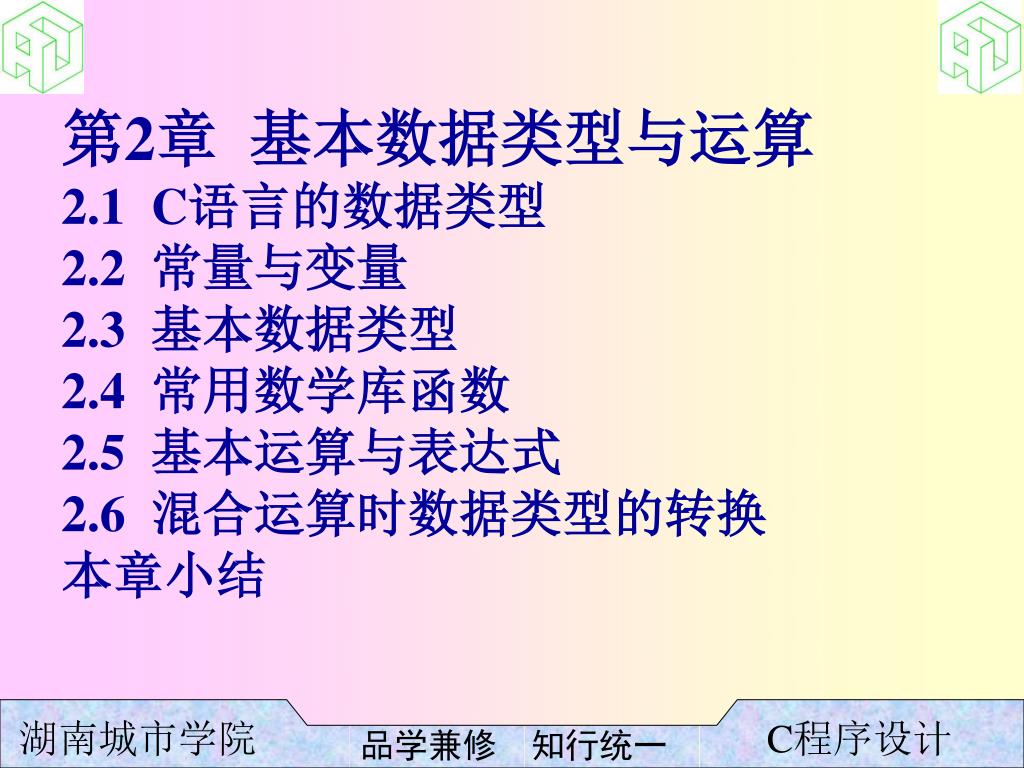 第2章 基本数据类型与运算
2.1 C语言的数据类型
2.2 常量与变量
2.3 基本数据类型
2.4 常用数学库函数
2.5 基本运算与表达式
2.6 混合运算时数据类型的转换
本章小结

湖南城市学院
品学兼修 知行统一
C程序设计